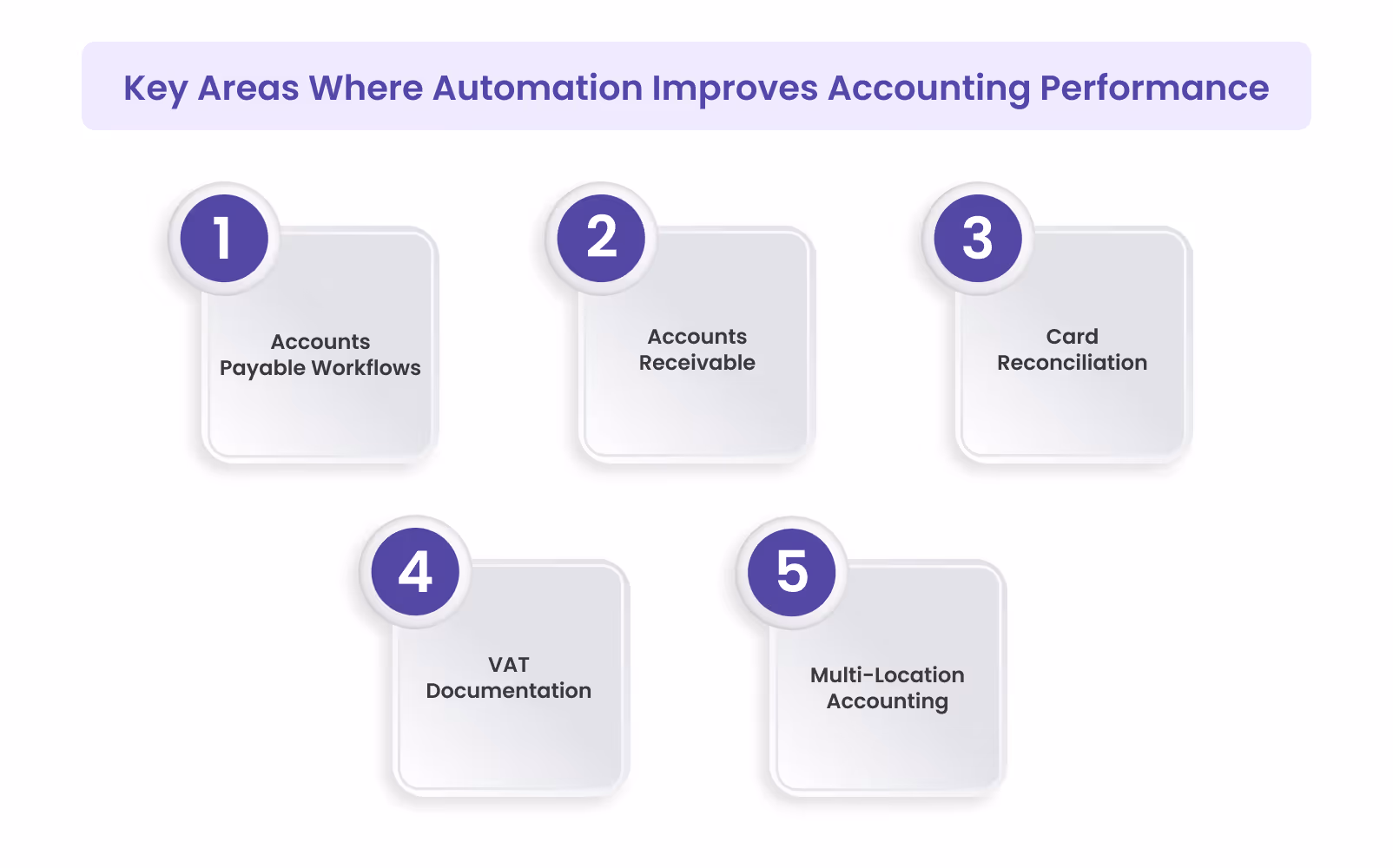 Key Areas Where Automation Improves Accounting Performance

1
Accounts Payable Workflows

2
Accounts Receivable

3
Card Reconciliation

4
VAT Documentation

5
Multi-Location Accounting